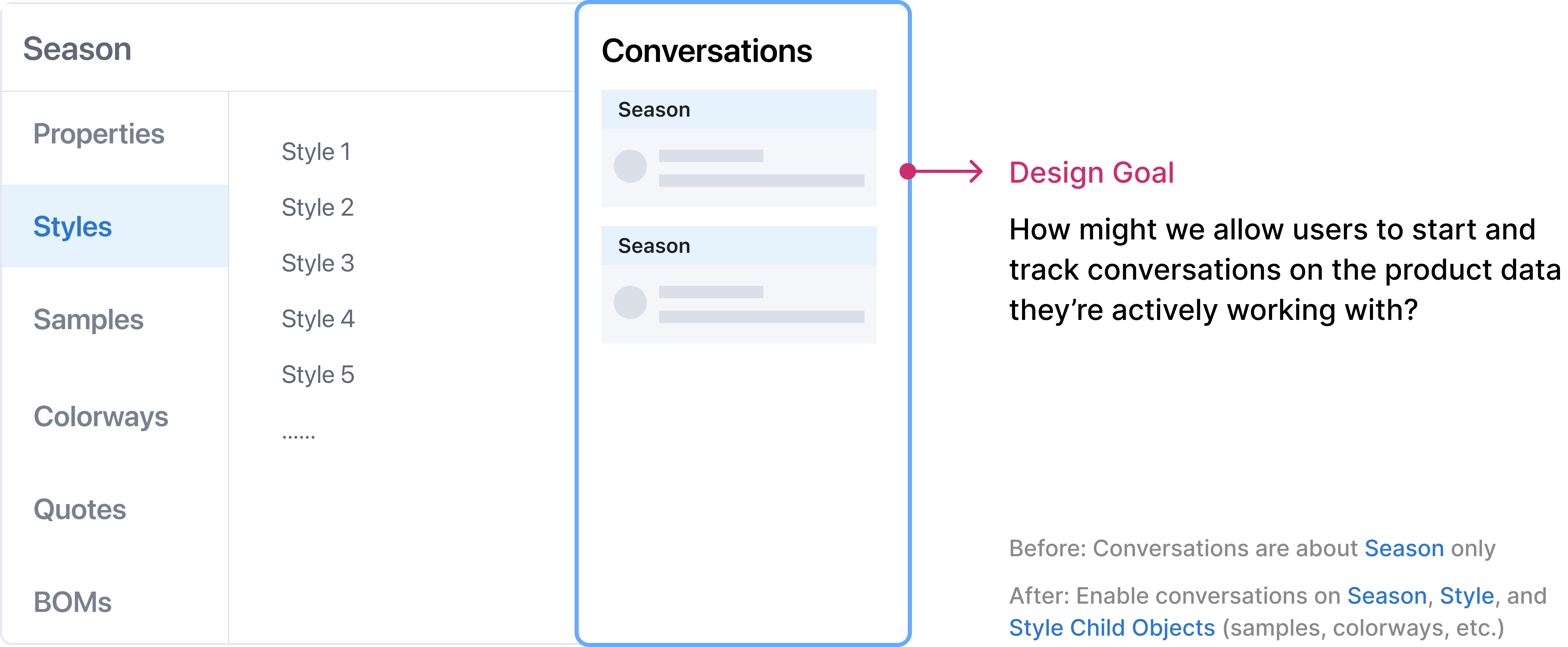 Season

Properties

Styles

Samples

Colorways

Quotes

BOMs

Style 1

Style 2

Style 3

Style 4

Style 5

......

Conversations

Season

Season

Design Goal

How might we allow users to start and track conversations on the product data they're actively working with?

Before: Conversations are about Season only

After: Enable conversations on Season, Style, and Style Child Objects (samples, colorways, etc.)